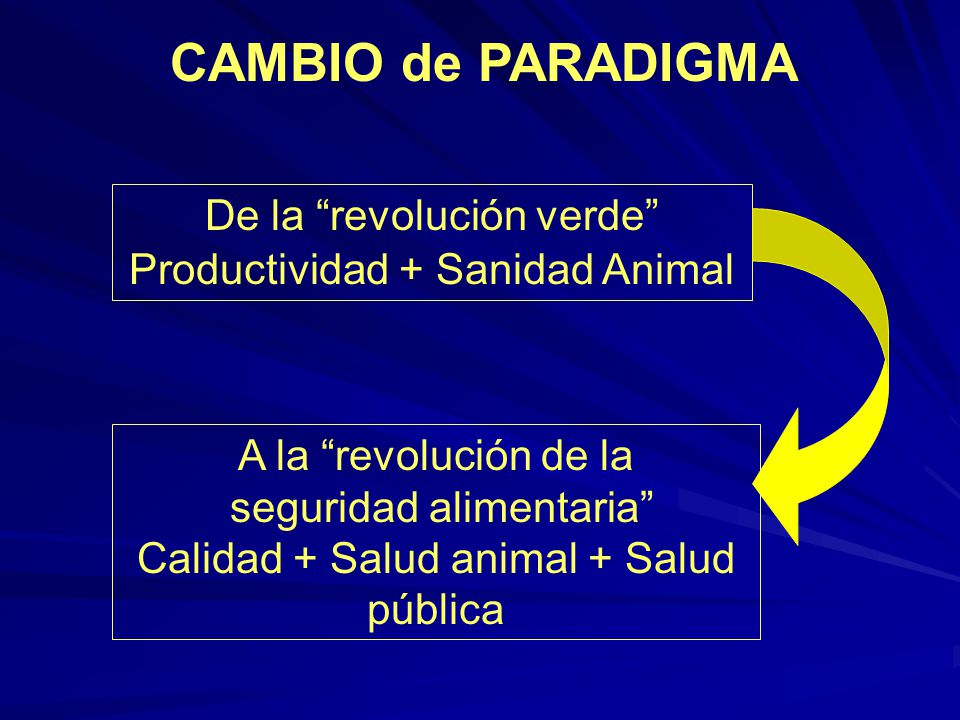 CAMBIO de PARADIGMA

De la “revolución verde”
Productividad + Sanidad Animal

A la “revolución de la seguridad alimentaria”
Calidad + Salud animal + Salud pública